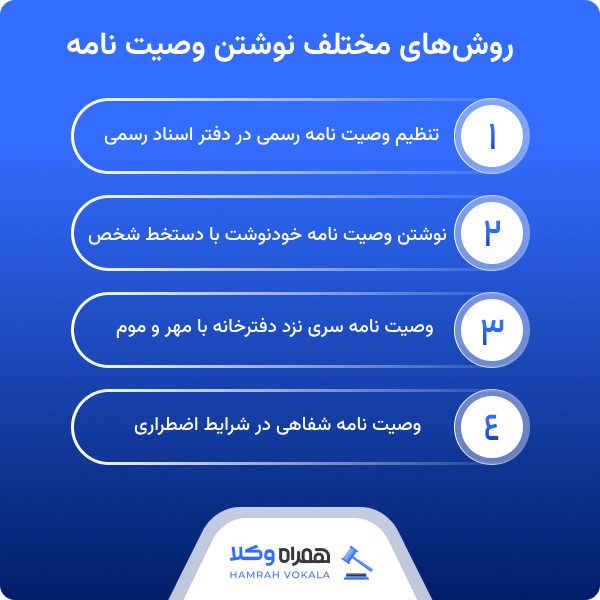 روش‌های مختلف نوشتن وصیت نامه

۱ تنظیم وصیت نامه رسمی در دفتر اسناد رسمی

۲ نوشتن وصیت نامه خودنوشت با دستخط شخص

۳ وصیت نامه سری نزد دفترخانه با مهر و موم

٤ وصیت نامه شفاهی در شرایط اضطراری

همراه وکلا
HAMRAH VOKALA